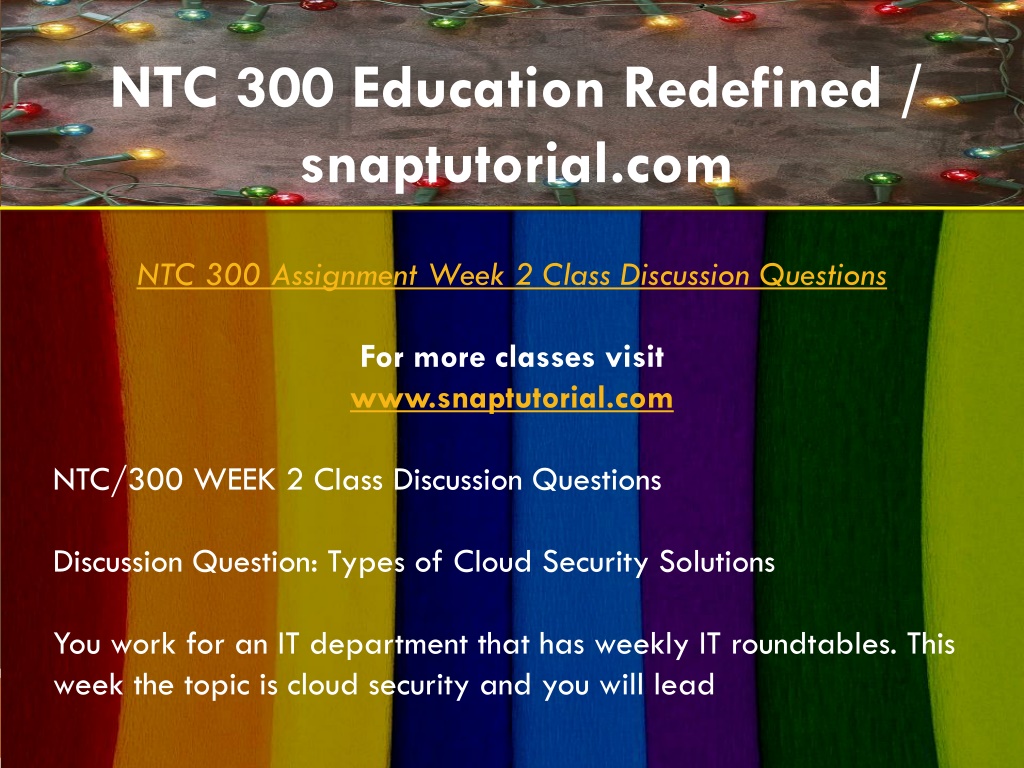 NTC 300 Education Redefined / snaptutorial.com

NTC 300 Assignment Week 2 Class Discussion Questions

For more classes visit
www.snaptutorial.com

NTC/300 WEEK 2 Class Discussion Questions

Discussion Question: Types of Cloud Security Solutions

You work for an IT department that has weekly IT roundtables. This week the topic is cloud security and you will lead